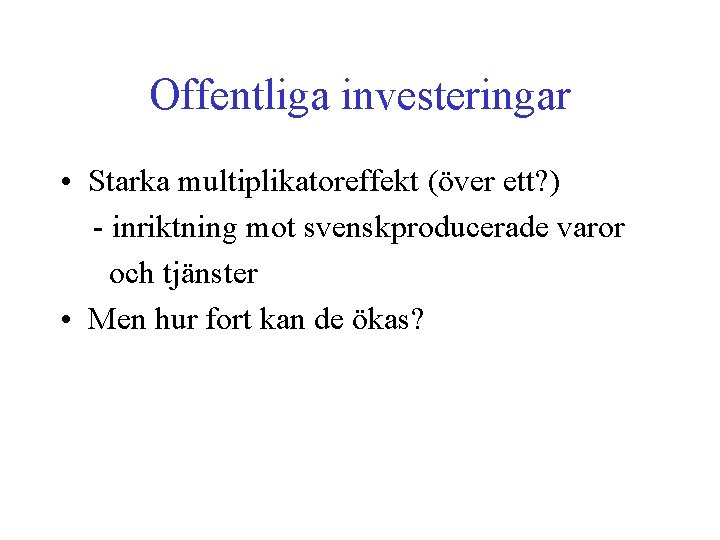 Offentliga investeringar

• Starka multiplikatoreffekt (över ett?)
- inriktning mot svenskproducerade varor och tjänster
• Men hur fort kan de ökas?